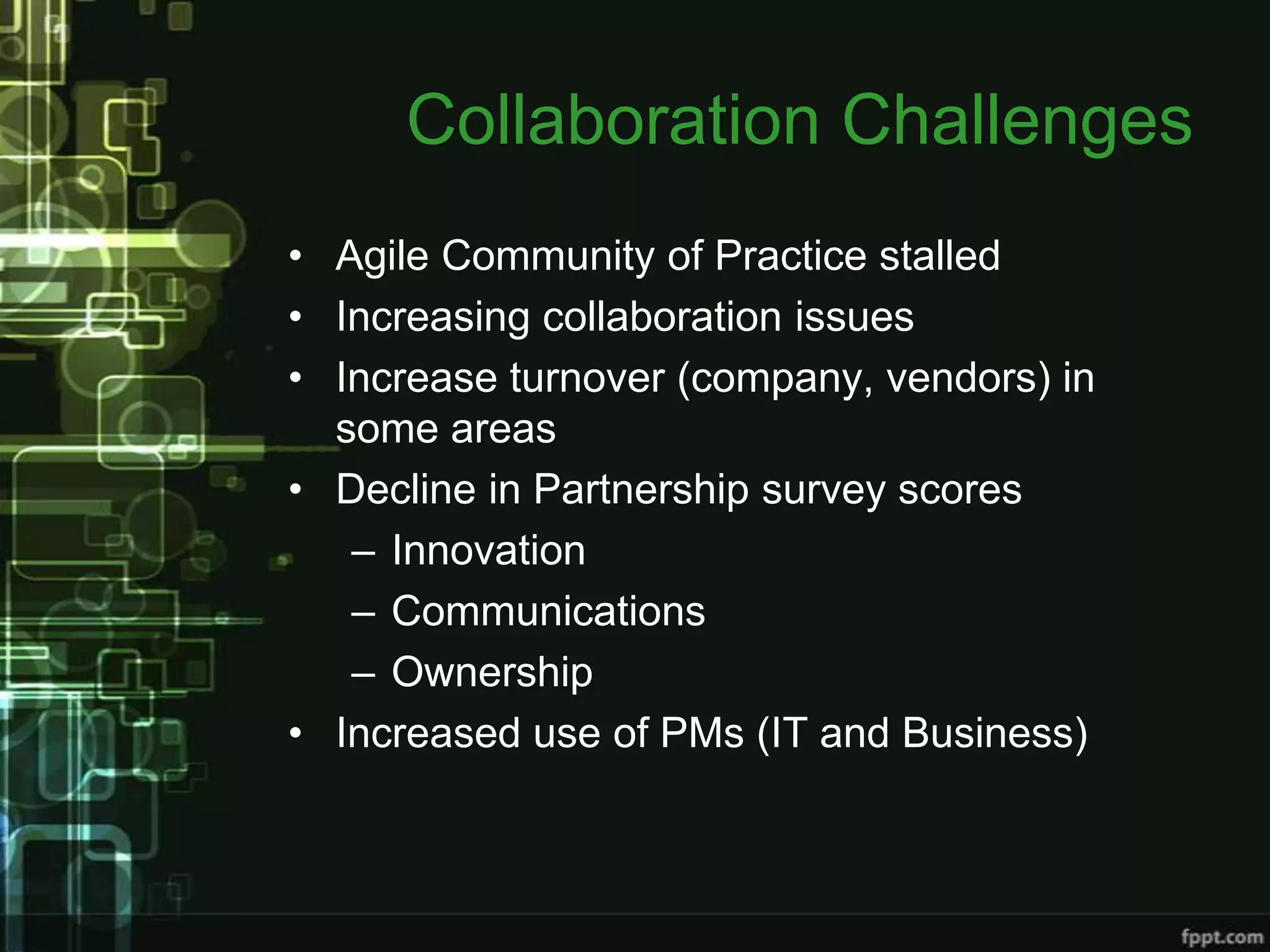 Collaboration Challenges

• Agile Community of Practice stalled
• Increasing collaboration issues
• Increase turnover (company, vendors) in some areas
• Decline in Partnership survey scores
– Innovation
– Communications
– Ownership
• Increased use of PMs (IT and Business)

fppt.com